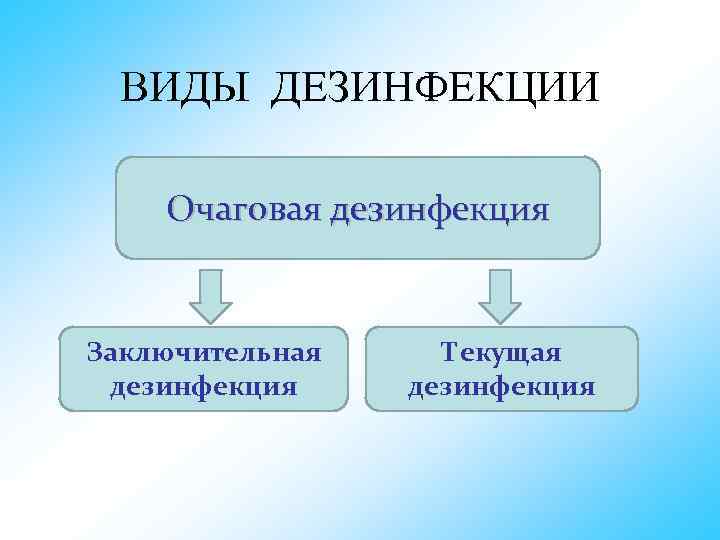 ВИДЫ ДЕЗИНФЕКЦИИ

Очаговая дезинфекция

Заключительная дезинфекция

Текущая дезинфекция